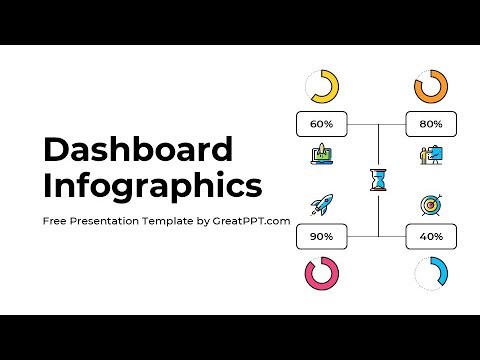 Dashboard Infographics

Free Presentation Template by GreatPPT.com

60%

80%

90%

40%